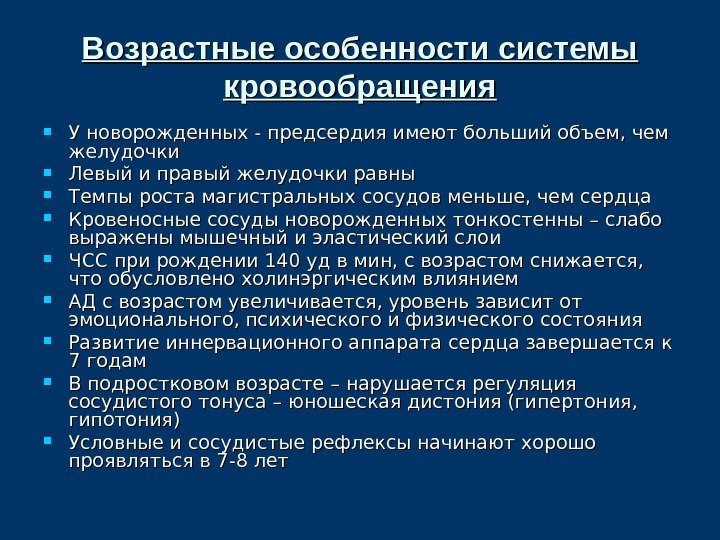 Возрастные особенности системы кровообращения

- У новорожденных - предсердия имеют больший объем, чем желудочки
- Левый и правый желудочки равны
- Темпы роста магистральных сосудов меньше, чем сердца
- Кровеносные сосуды новорожденных тонкостенны – слабо выражены мышечный и эластический слои
- ЧСС при рождении 140 уд в мин, с возрастом снижается, что обусловлено холинэргическим влиянием
- АД с возрастом увеличивается, уровень зависит от эмоционального, психического и физического состояния
- Развитие иннервационного аппарата сердца завершается к 7 годам
- В подростковом возрасте – нарушается регуляция сосудистого тонуса – юношеская дистония (гипертония, гипотония)
- Условные и сосудистые рефлексы начинают хорошо проявляться в 7-8 лет